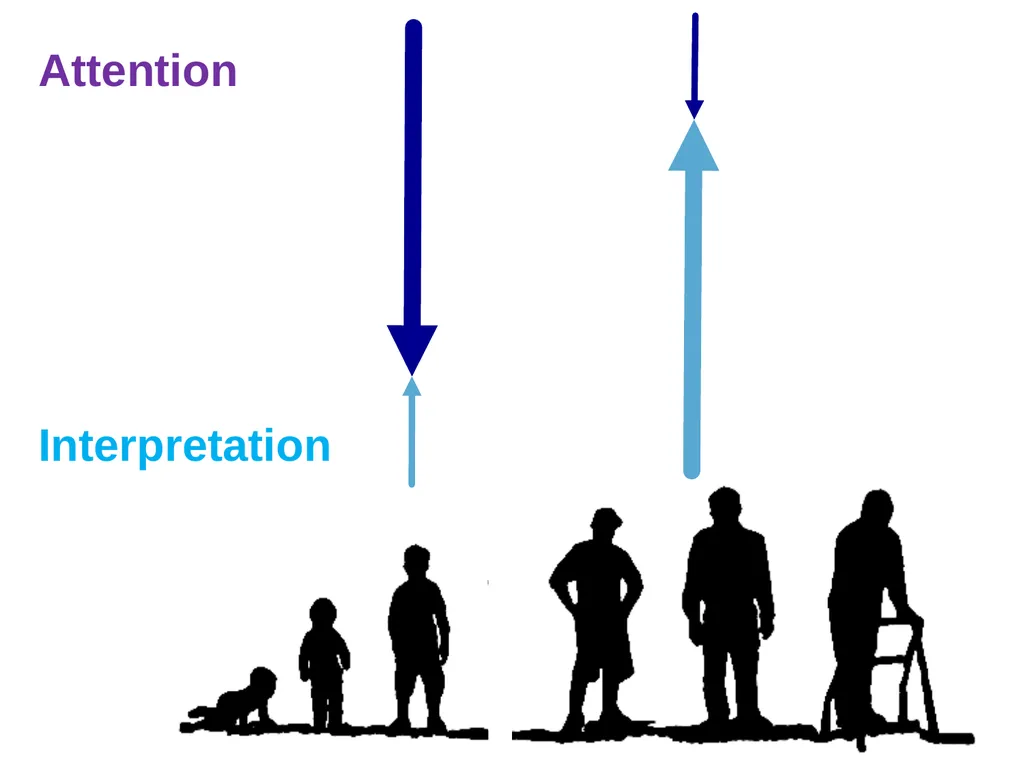 Attention

Interpretation